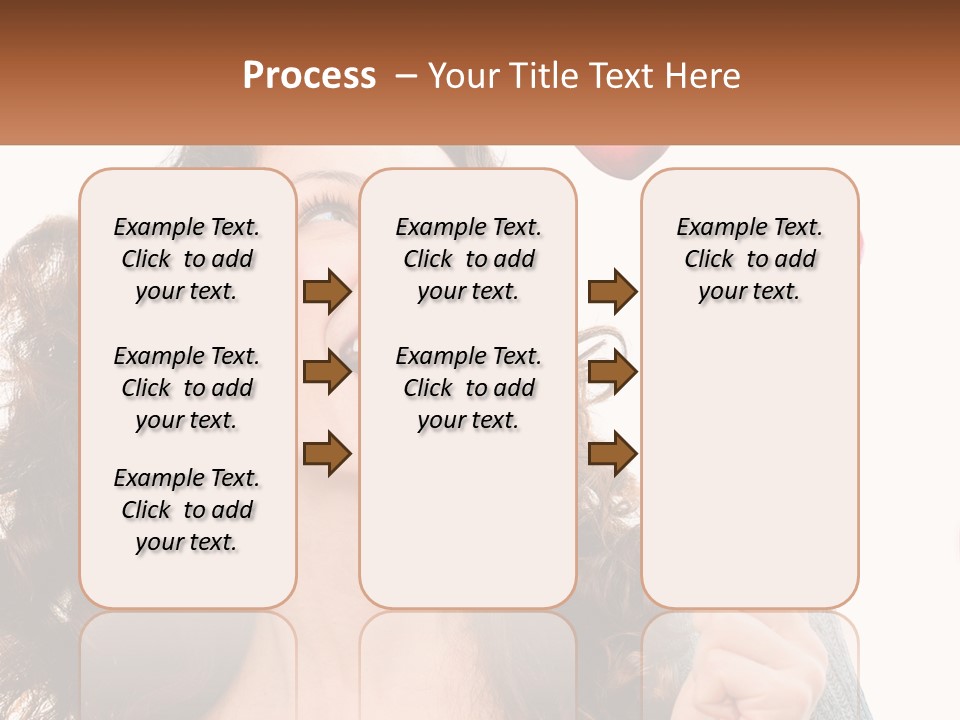 Process – Your Title Text Here

Example Text. Click to add your text.

Example Text. Click to add your text.

Example Text. Click to add your text.

Example Text. Click to add your text.

Example Text. Click to add your text.

Example Text. Click to add your text.